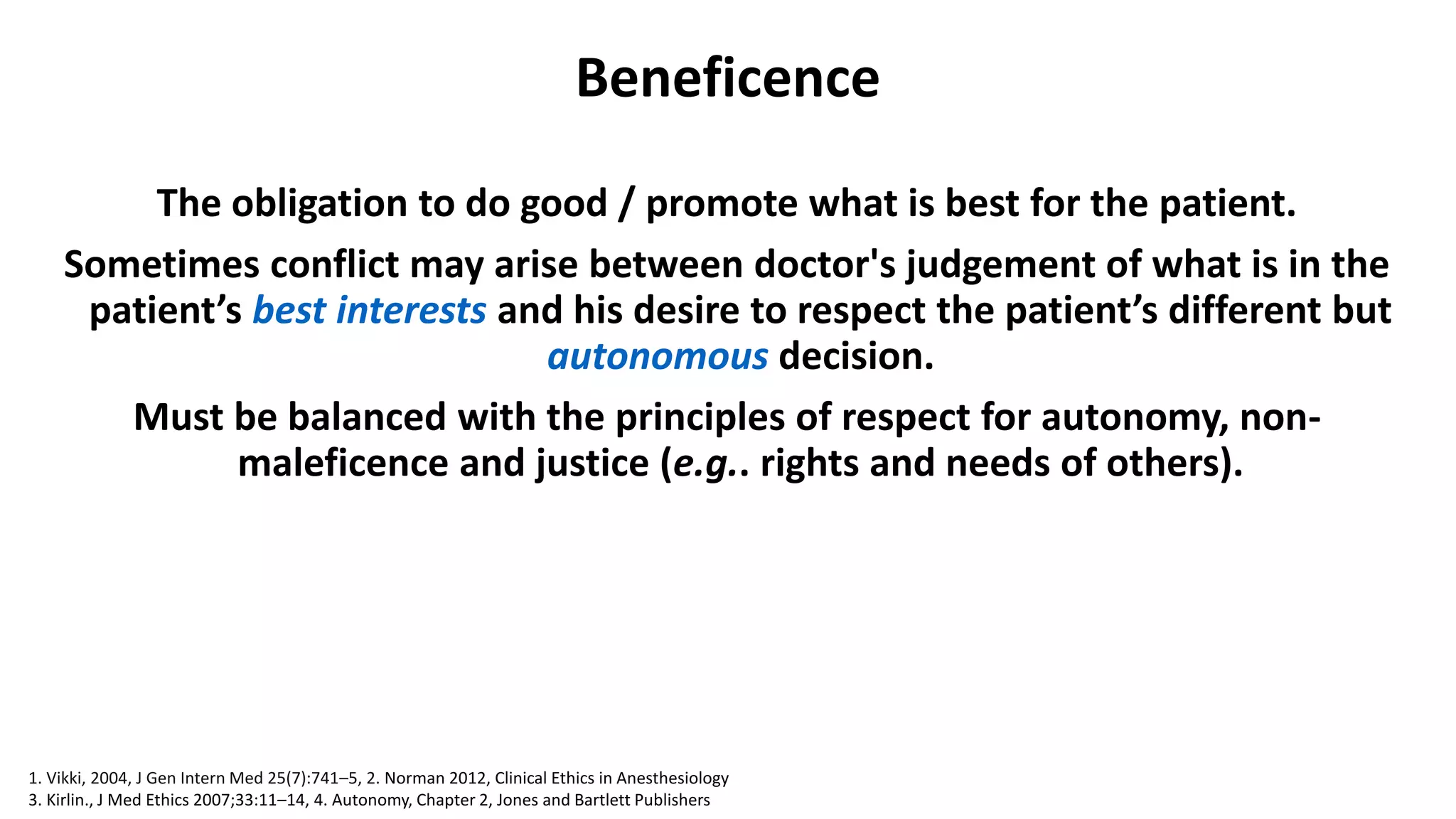 Beneficence

The obligation to do good / promote what is best for the patient.

Sometimes conflict may arise between doctor's judgement of what is in the patient's best interests and his desire to respect the patient's different but autonomous decision.

Must be balanced with the principles of respect for autonomy, non-maleficence and justice (e.g.. rights and needs of others).

1. Vikki, 2004, J Gen Intern Med 25(7):741–5, 2. Norman 2012, Clinical Ethics in Anesthesiology
3. Kirlin., J Med Ethics 2007;33:11–14, 4. Autonomy, Chapter 2, Jones and Bartlett Publishers